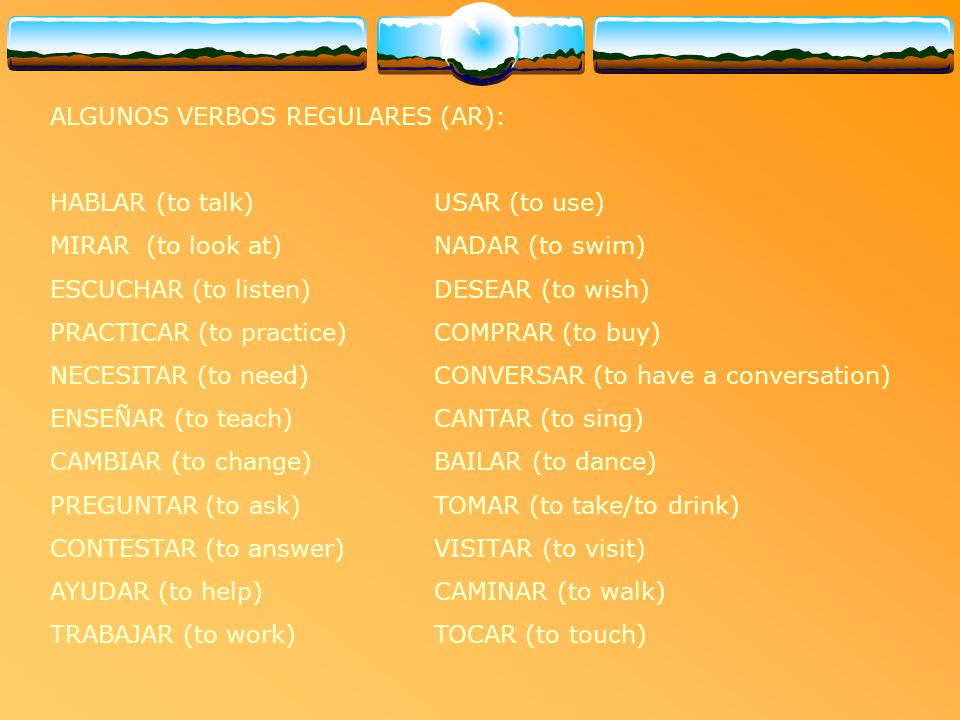 ALGUNOS VERBOS REGULARES (AR):

HABLAR (to talk)
MIRAR (to look at)
ESCUCHAR (to listen)
PRACTICAR (to practice)
NECESITAR (to need)
ENSEÑAR (to teach)
CAMBIAR (to change)
PREGUNTAR (to ask)
CONTESTAR (to answer)
AYUDAR (to help)
TRABAJAR (to work)

USAR (to use)
NADAR (to swim)
DESEAR (to wish)
COMPRAR (to buy)
CONVERSAR (to have a conversation)
CANTAR (to sing)
BAILAR (to dance)
TOMAR (to take/to drink)
VISITAR (to visit)
CAMINAR (to walk)
TOCAR (to touch)